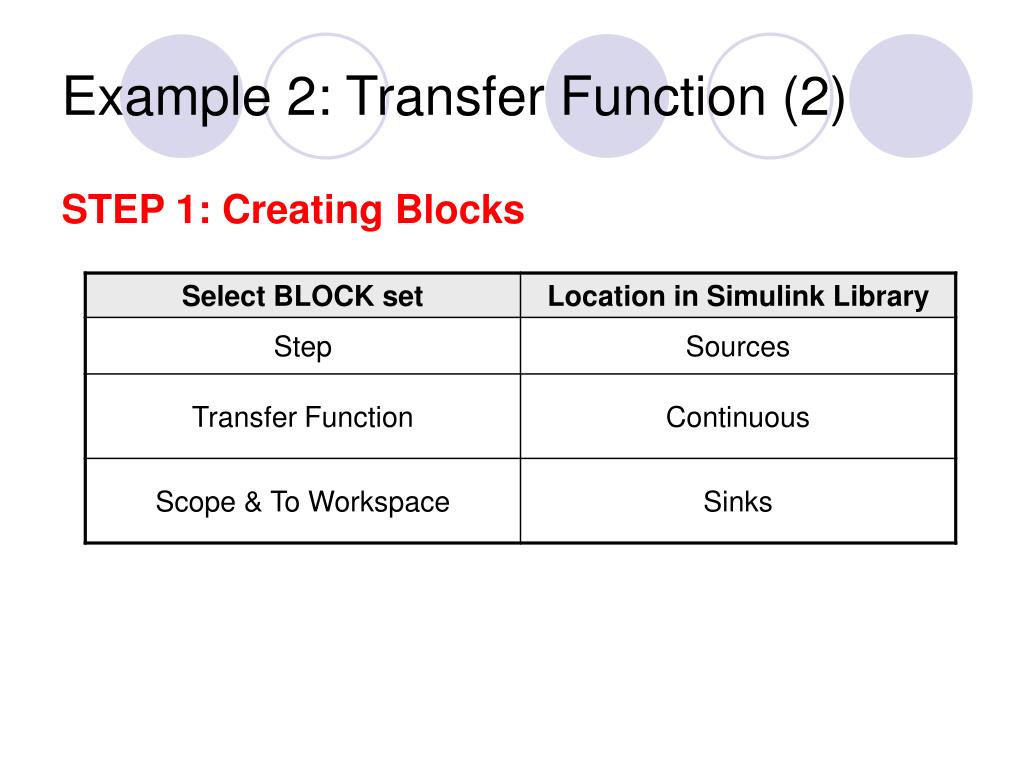 Example 2: Transfer Function (2)

STEP 1: Creating Blocks

| Select BLOCK set | Location in Simulink Library |
|---|---|
| Step | Sources |
| Transfer Function | Continuous |
| Scope & To Workspace | Sinks |